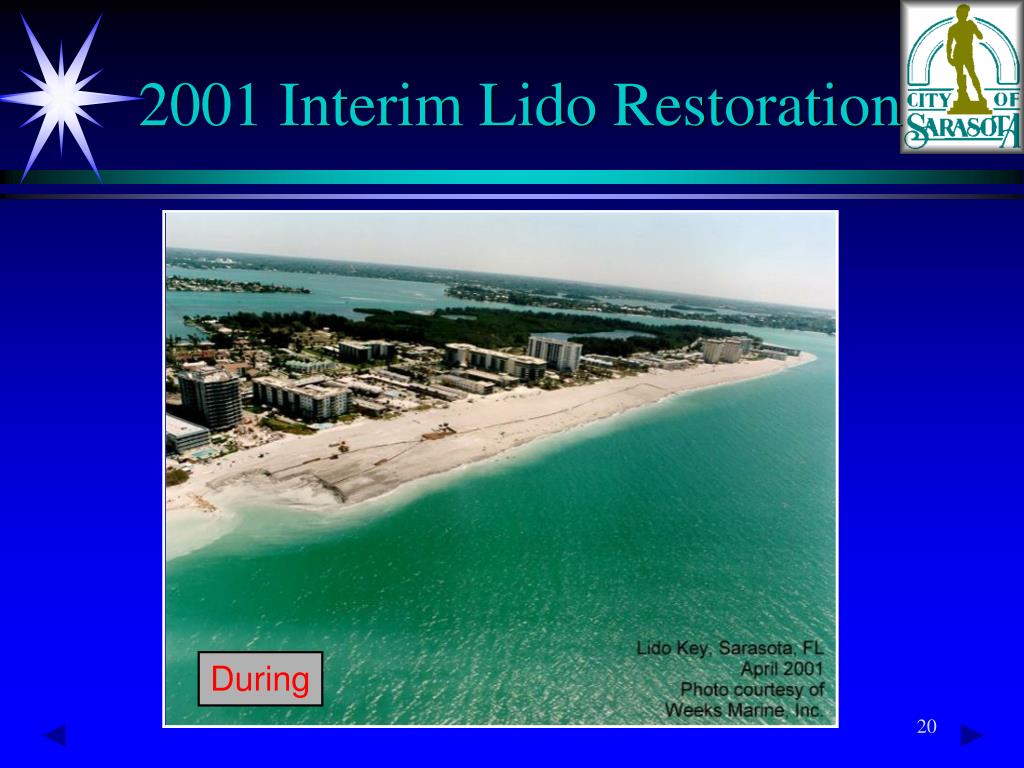 2001 Interim Lido Restoration

CITY OF SARASOTA

During

Lido Key, Sarasota, FL
April 2001
Photo courtesy of
Weeks Marine, Inc.

20